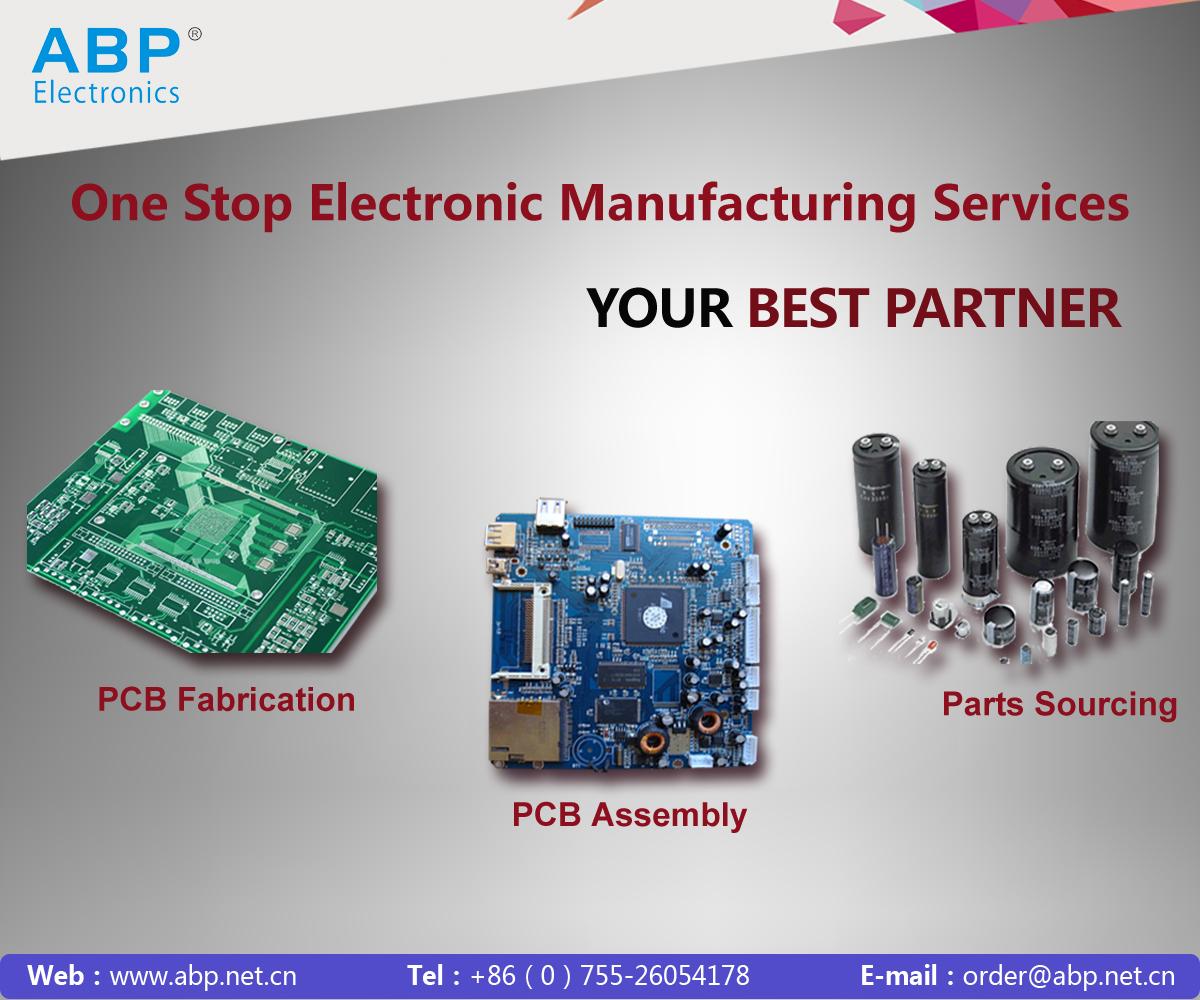 ABP®
Electronics

One Stop Electronic Manufacturing Services

YOUR BEST PARTNER

PCB Fabrication

PCB Assembly

Parts Sourcing

Web : www.abp.net.cn Tel : +86 ( 0 ) 755-26054178 E-mail : order@abp.net.cn